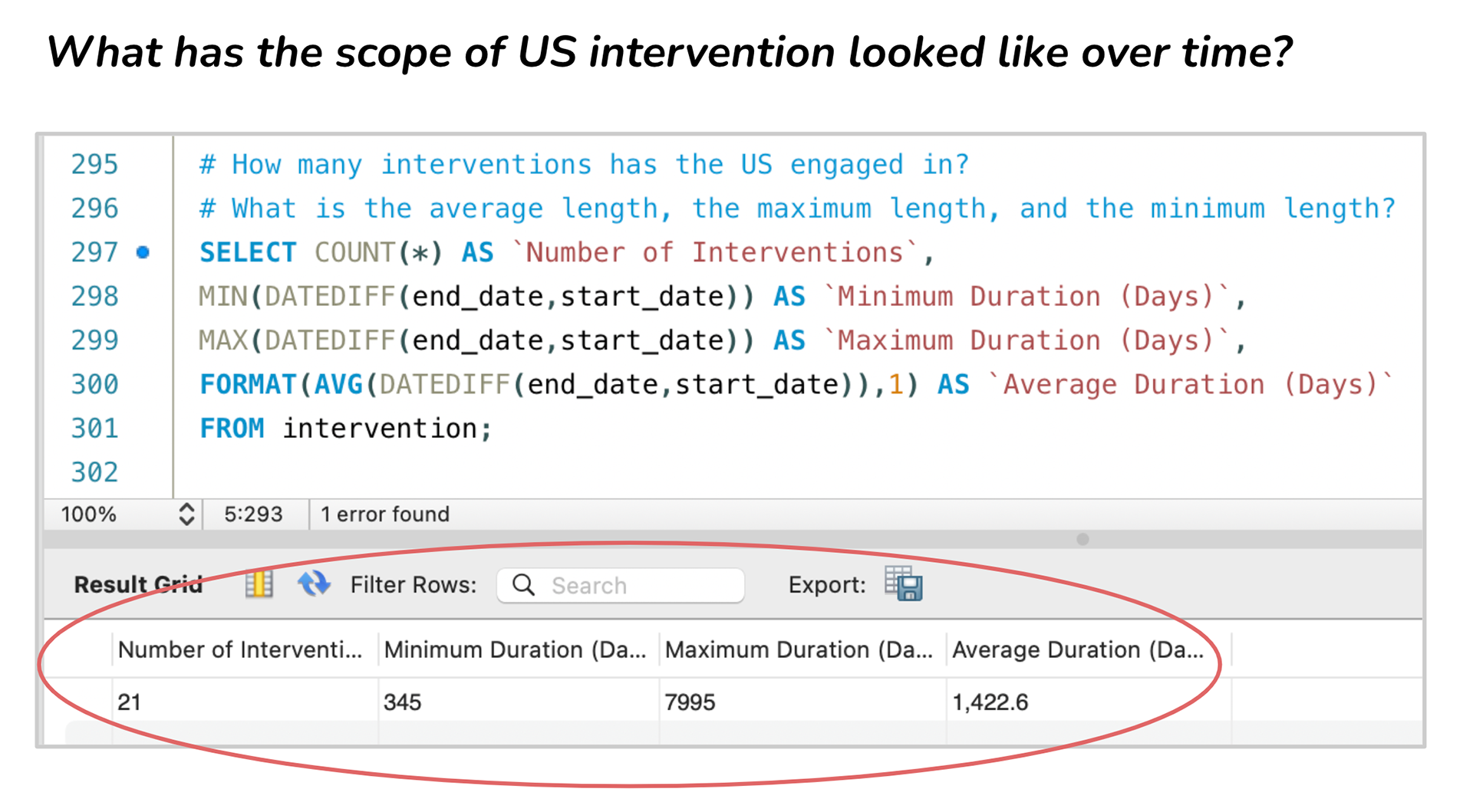 What has the scope of US intervention looked like over time?

295 # How many interventions has the US engaged in?
296 # What is the average length, the maximum length, and the minimum length?
297 SELECT COUNT(*) AS `Number of Interventions`,
298 MIN(DATEDIFF(end_date,start_date)) AS `Minimum Duration (Days)`,
299 MAX(DATEDIFF(end_date,start_date)) AS `Maximum Duration (Days)`,
300 FORMAT(AVG(DATEDIFF(end_date,start_date)),1) AS `Average Duration (Days)`
301 FROM intervention;
302

100% 5:293 1 error found

Result Grid Filter Rows: Search Export:

| Number of Interventi... | Minimum Duration (Da... | Maximum Duration (Da... | Average Duration (Da... |
|---|---|---|---|
| 21 | 345 | 7995 | 1,422.6 |